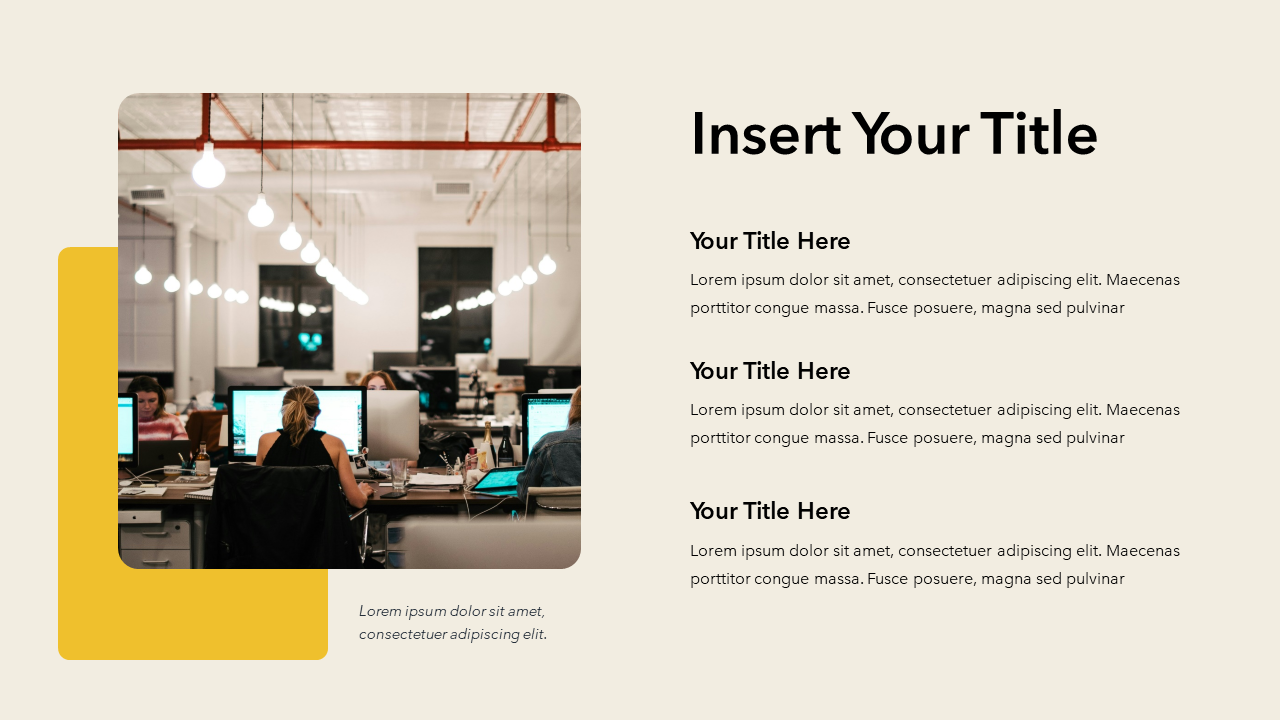 Lorem ipsum dolor sit amet, consectetuer adipiscing elit.

Insert Your Title

Your Title Here

Lorem ipsum dolor sit amet, consectetuer adipiscing elit. Maecenas porttitor congue massa. Fusce posuere, magna sed pulvinar

Your Title Here

Lorem ipsum dolor sit amet, consectetuer adipiscing elit. Maecenas porttitor congue massa. Fusce posuere, magna sed pulvinar

Your Title Here

Lorem ipsum dolor sit amet, consectetuer adipiscing elit. Maecenas porttitor congue massa. Fusce posuere, magna sed pulvinar